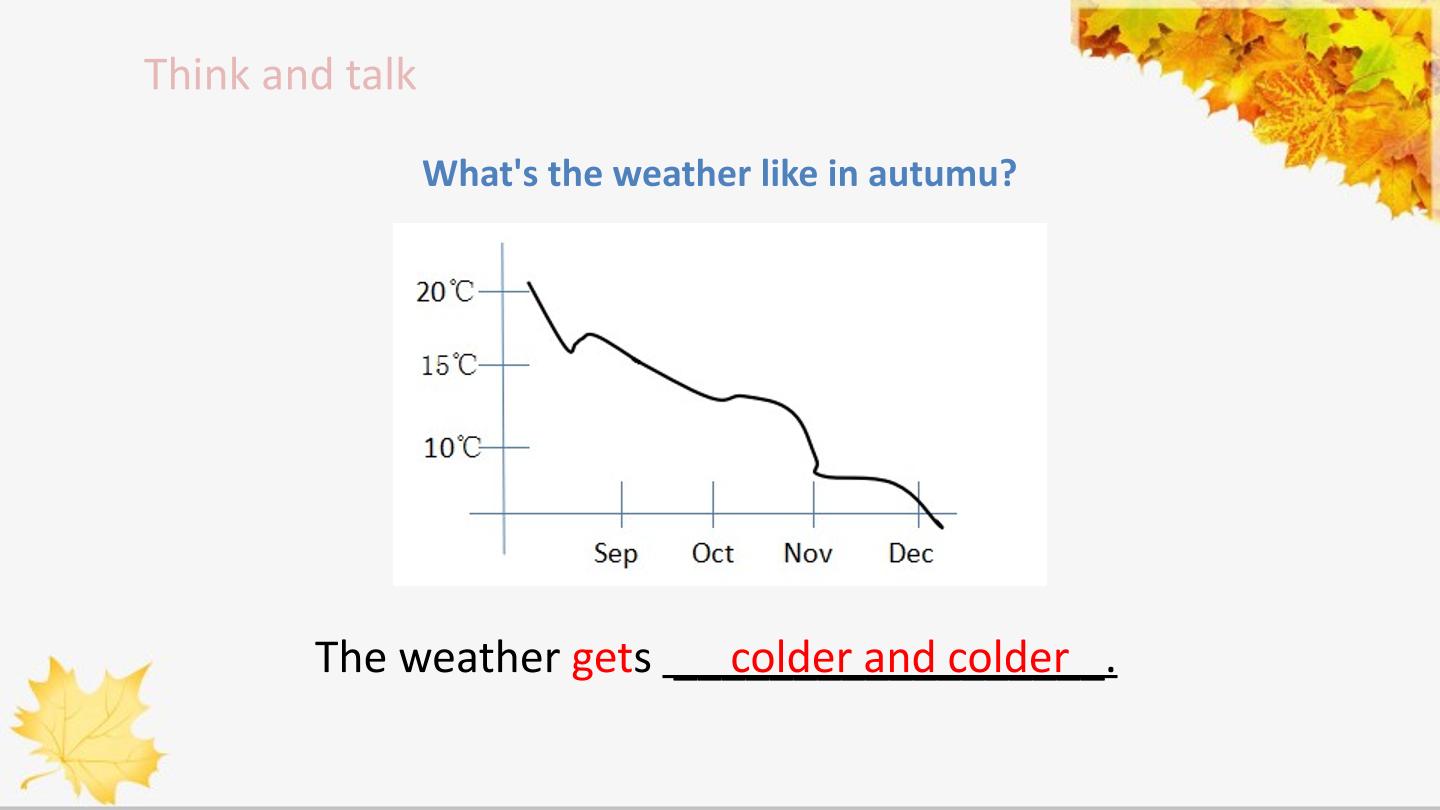 Think and talk

What's the weather like in autumu?

20℃
15℃
10℃
Sep
Oct
Nov
Dec

The weather gets colder and colder.